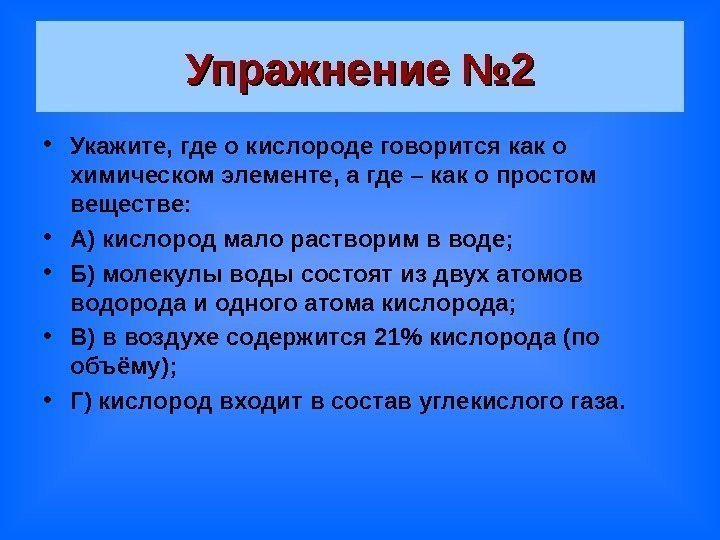 Упражнение №2

• Укажите, где о кислороде говорится как о химическом элементе, а где – как о простом веществе:

• А) кислород мало растворим в воде;

• Б) молекулы воды состоят из двух атомов водорода и одного атома кислорода;

• В) в воздухе содержится 21% кислорода (по объёму);

• Г) кислород входит в состав углекислого газа.